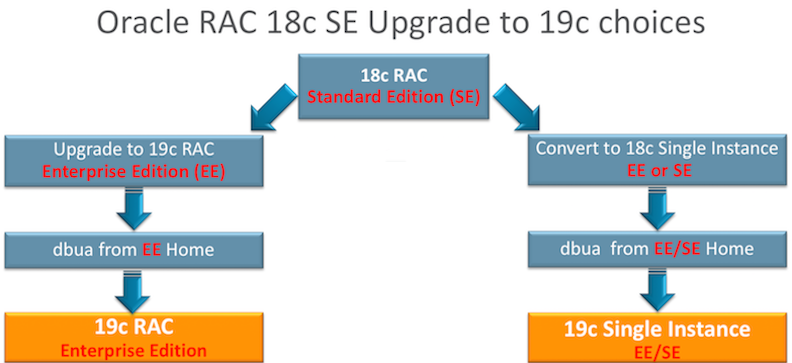 Oracle RAC 18c SE Upgrade to 19c choices

18c RAC
Standard Edition (SE)

Upgrade to 19c RAC
Enterprise Edition (EE)

dbua from EE Home

19c RAC
Enterprise Edition

Convert to 18c Single Instance
EE or SE

dbua from EE/SE Home

19c Single Instance
EE/SE